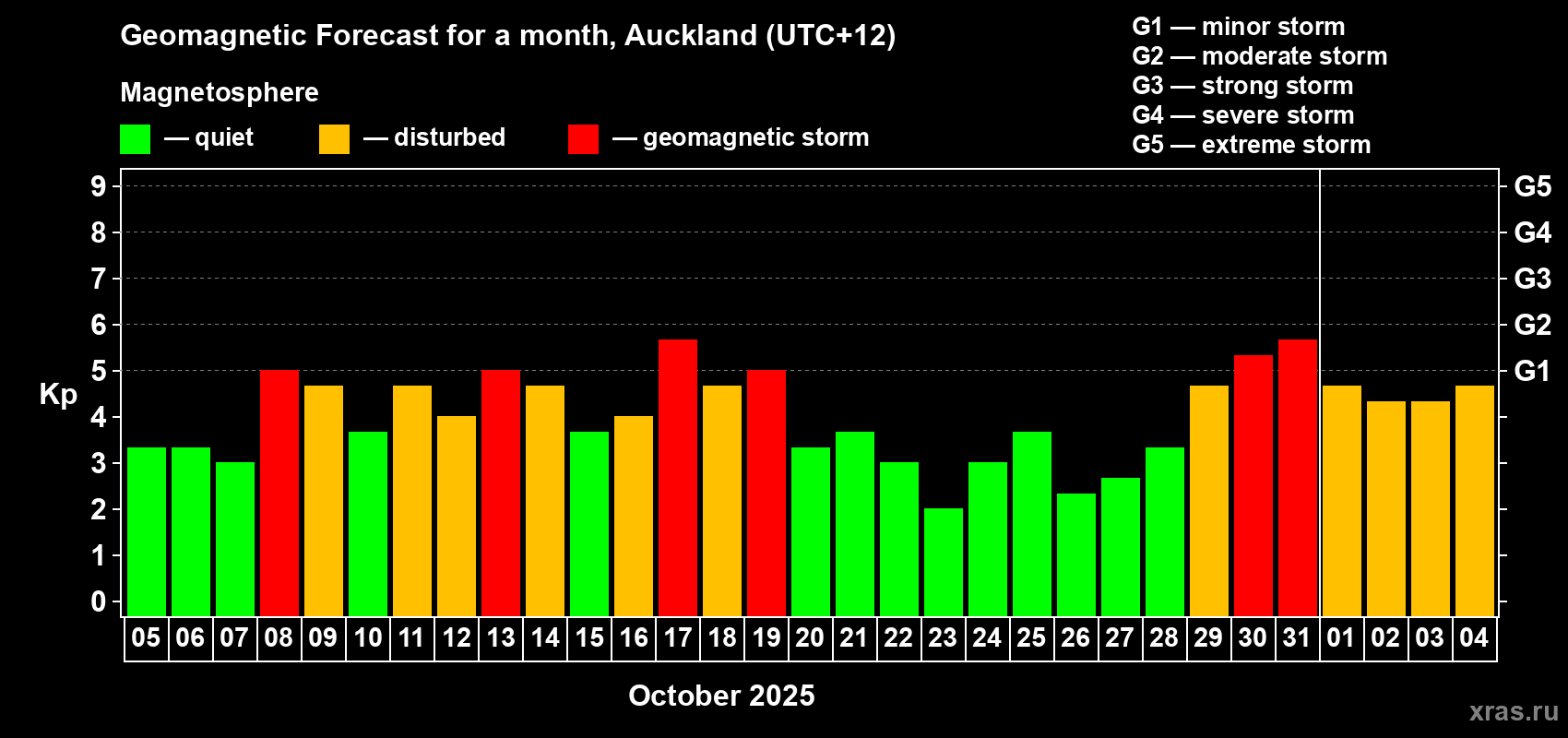 Geomagnetic Forecast for a month, Auckland (UTC+12)

Magnetosphere

— quiet — disturbed — geomagnetic storm

G1 — minor storm
G2 — moderate storm
G3 — strong storm
G4 — severe storm
G5 — extreme storm

Kp

9
8
7
6
5
4
3
2
1
0

G5
G4
G3
G2
G1

05 06 07 08 09 10 11 12 13 14 15 16 17 18 19 20 21 22 23 24 25 26 27 28 29 30 31 01 02 03 04

October 2025

xras.ru